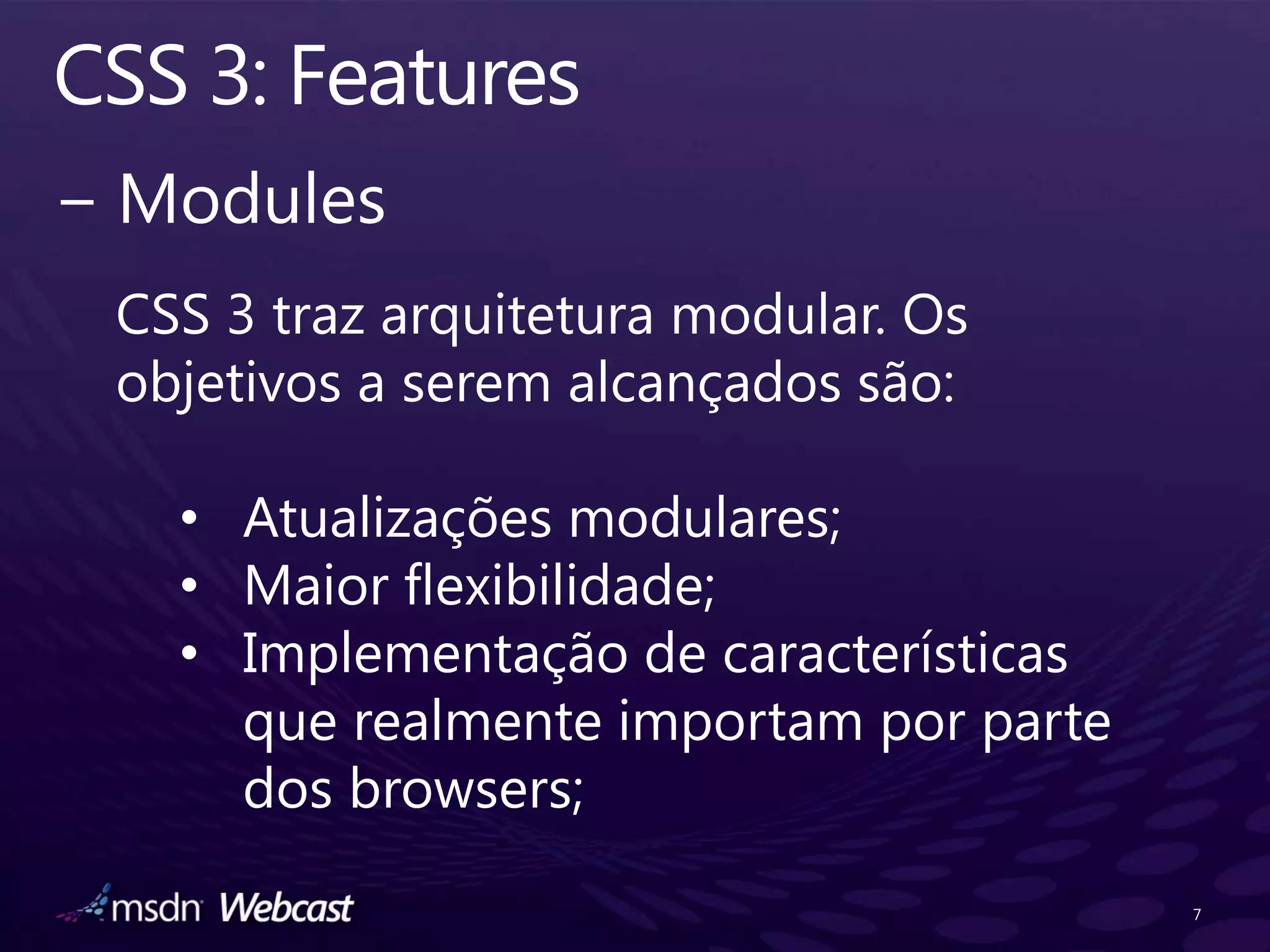 CSS 3: Features

– Modules

CSS 3 traz arquitetura modular. Os objetivos a serem alcançados são:

• Atualizações modulares;
• Maior flexibilidade;
• Implementação de características que realmente importam por parte dos browsers;

msdn Webcast

7